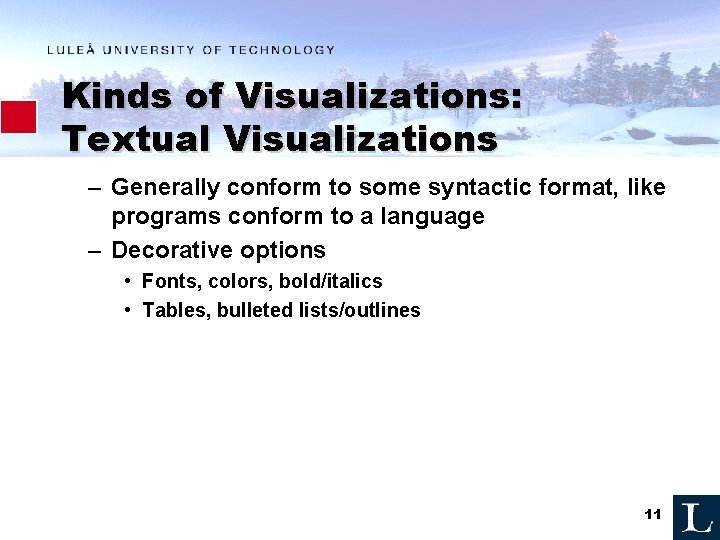 LULEÅ UNIVERSITY OF TECHNOLOGY

Kinds of Visualizations: Textual Visualizations

– Generally conform to some syntactic format, like programs conform to a language
– Decorative options
• Fonts, colors, bold/italics
• Tables, bulleted lists/outlines

11

L